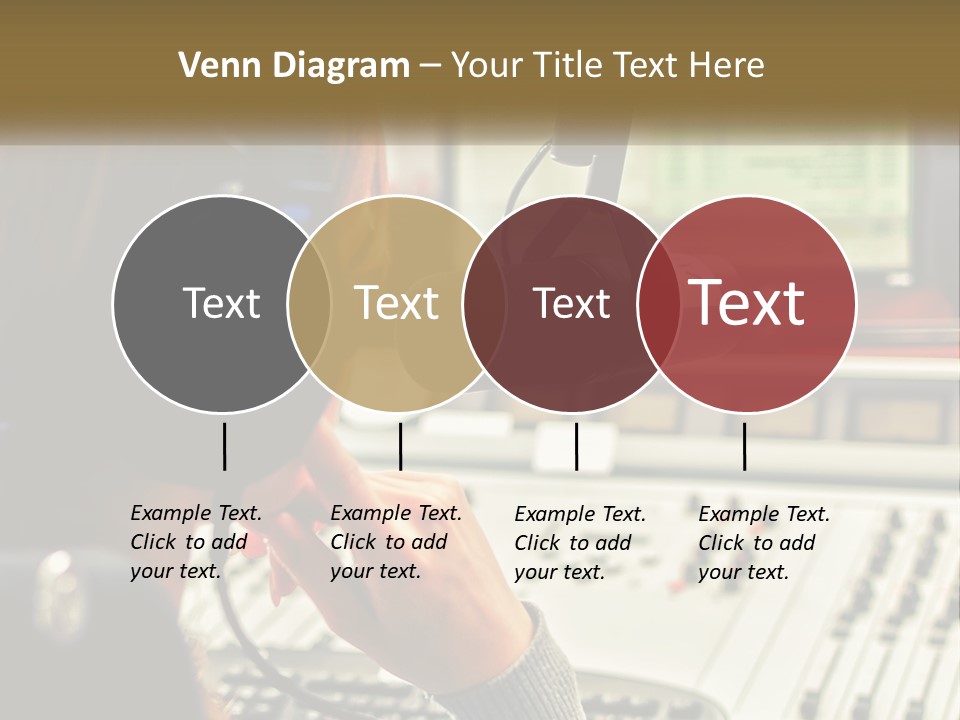 Venn Diagram – Your Title Text Here

Text

Text

Text

Text

Example Text. Click to add your text.

Example Text. Click to add your text.

Example Text. Click to add your text.

Example Text. Click to add your text.